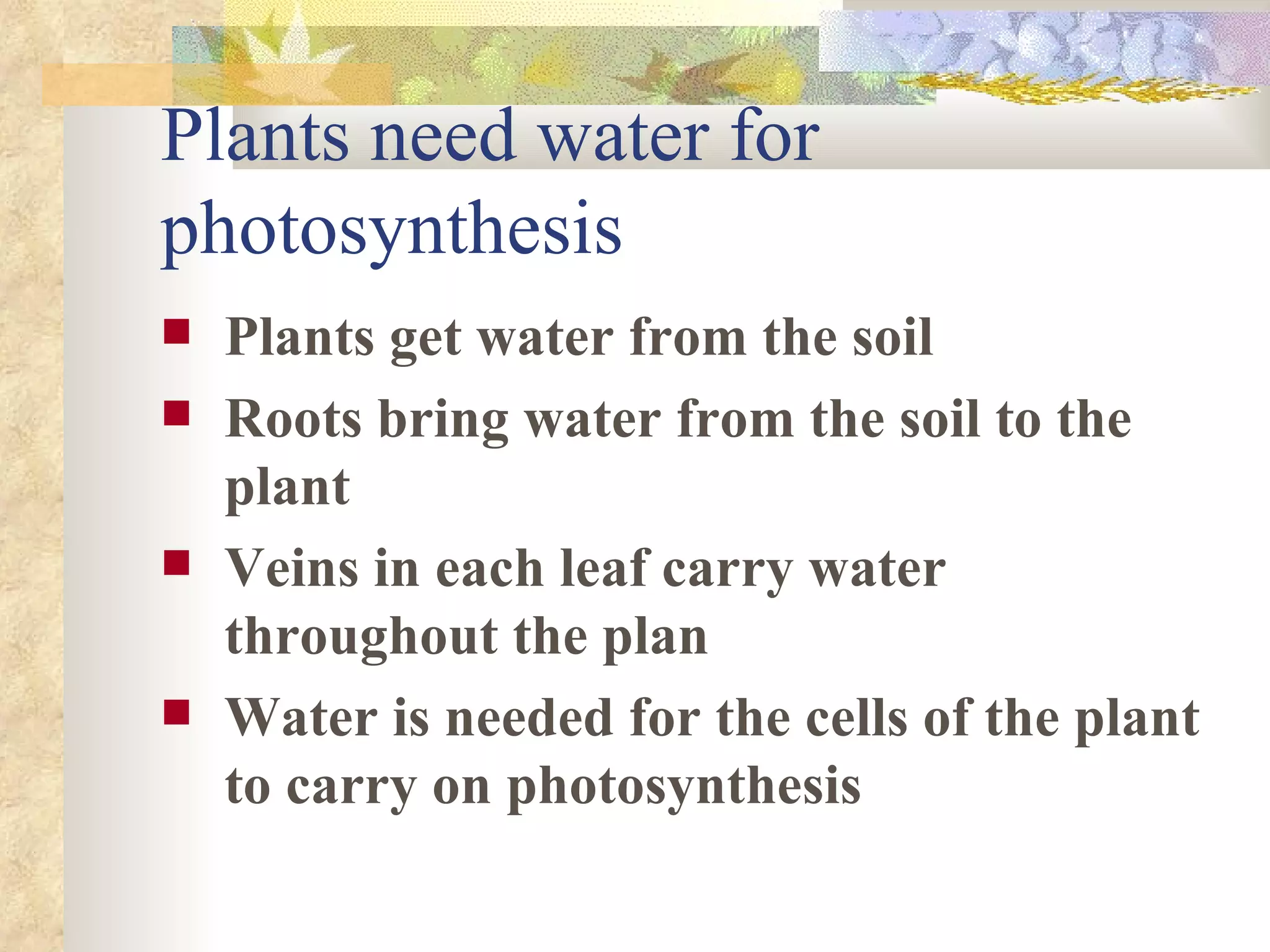 Plants need water for photosynthesis

- Plants get water from the soil
- Roots bring water from the soil to the plant
- Veins in each leaf carry water throughout the plan
- Water is needed for the cells of the plant to carry on photosynthesis